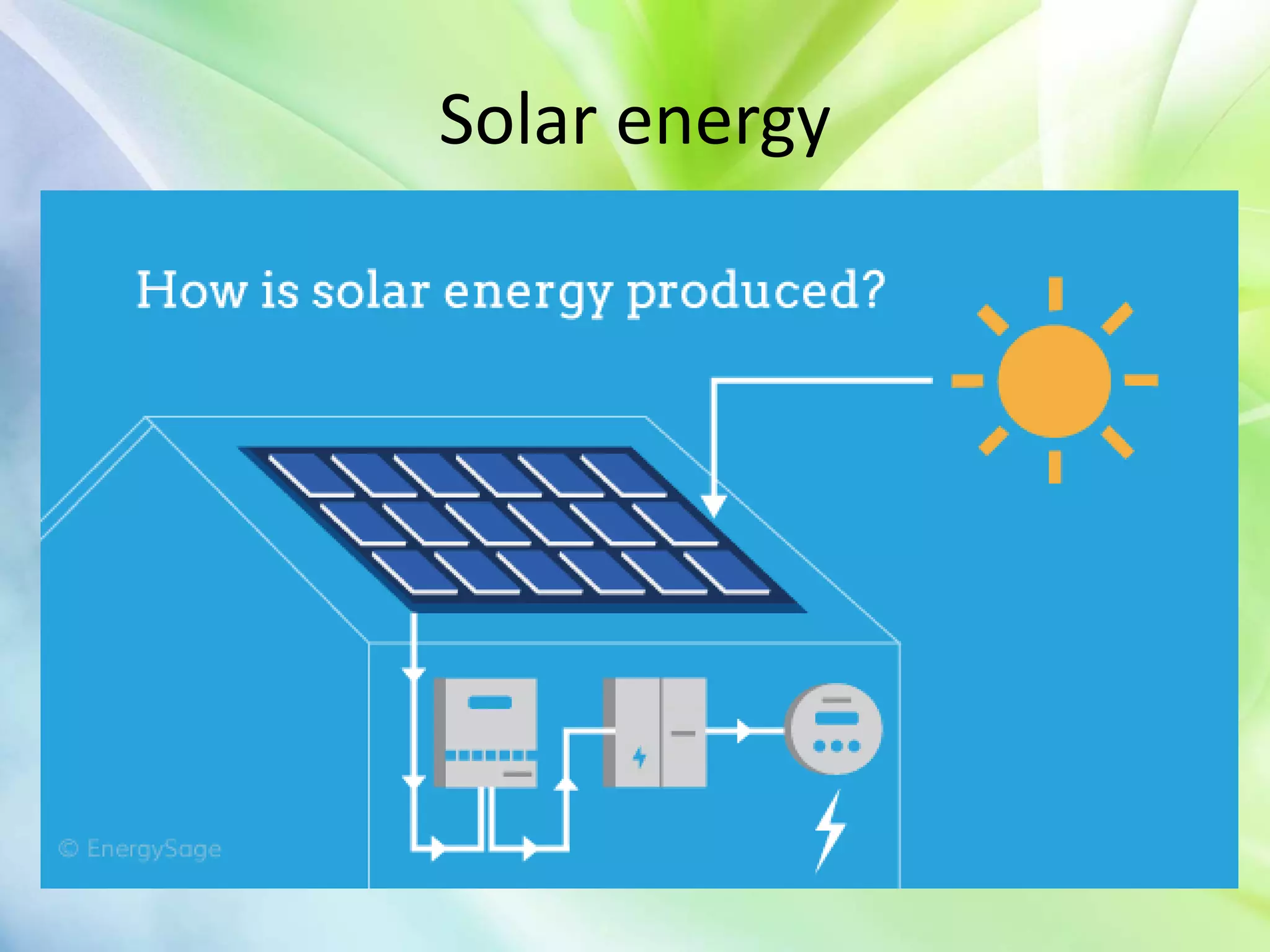 Solar energy

How is solar energy produced?

© EnergySage